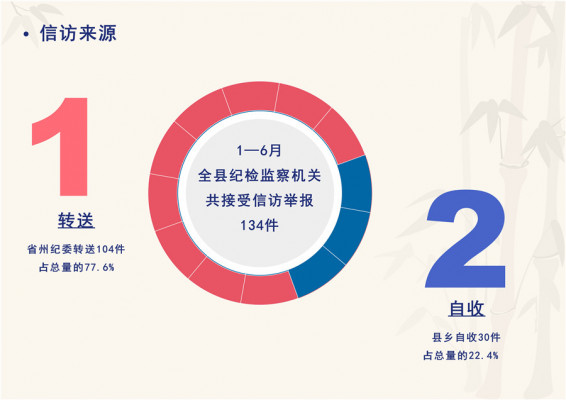 • 信访来源

1

转送

省州纪委转送104件
占总量的77.6%

1—6月
全县纪检监察机关
共接受信访举报
134件

2

自收

县乡自收30件
占总量的22.4%